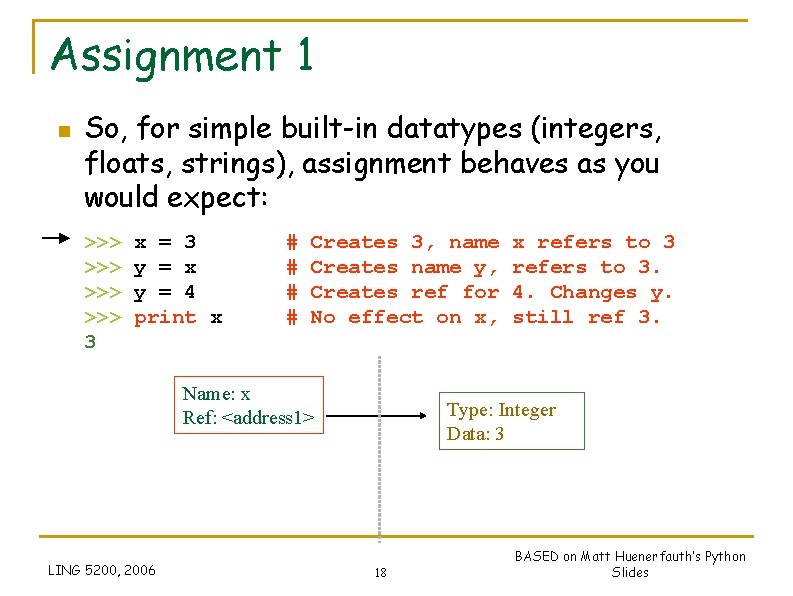 Assignment 1

So, for simple built-in datatypes (integers, floats, strings), assignment behaves as you would expect:

>>> x = 3 # Creates 3, name x refers to 3
>>> y = x # Creates name y, refers to 3.
>>> y = 4 # Creates ref for 4. Changes y.
>>> print x # No effect on x, still ref 3.
3

Name: x
Ref: <address1>

Type: Integer
Data: 3

LING 5200, 2006

18

BASED on Matt Huenerfauth's Python Slides